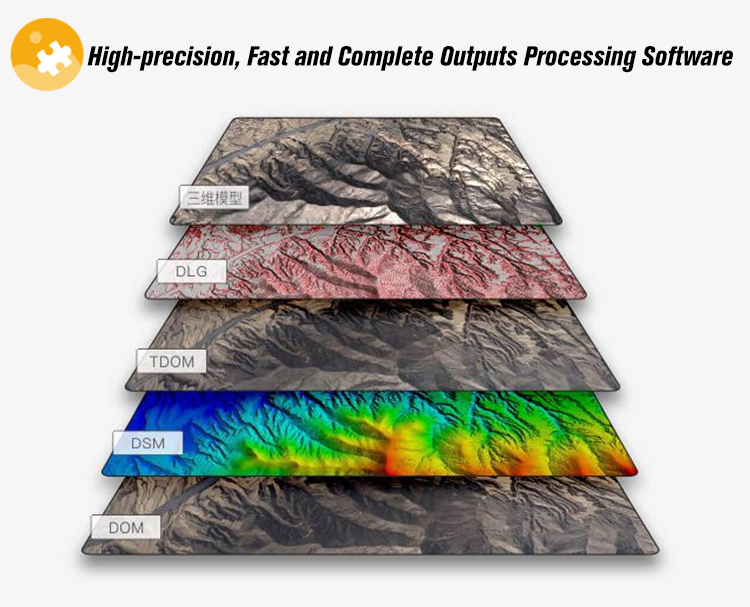 High-precision, Fast and Complete Outputs Processing Software

三维模型

DLG

TDOM

DSM

DOM